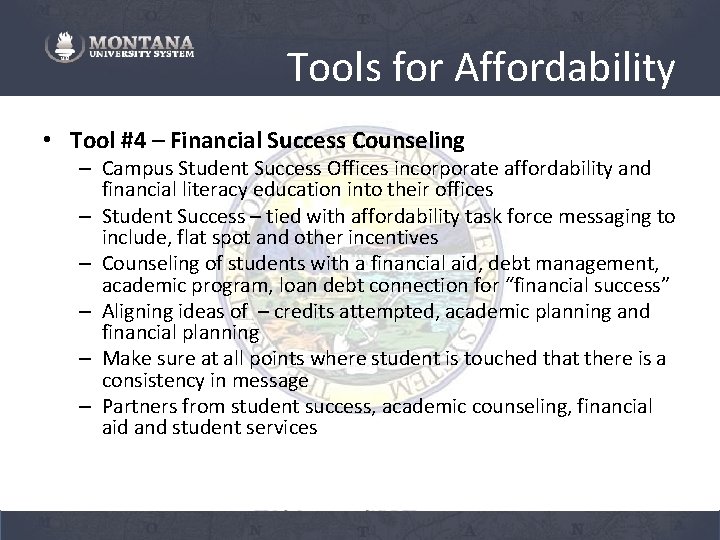 MONTANA
UNIVERSITY SYSTEM

Tools for Affordability

• Tool #4 – Financial Success Counseling
– Campus Student Success Offices incorporate affordability and financial literacy education into their offices
– Student Success – tied with affordability task force messaging to include, flat spot and other incentives
– Counseling of students with a financial aid, debt management, academic program, loan debt connection for "financial success"
– Aligning ideas of – credits attempted, academic planning and financial planning
– Make sure at all points where student is touched that there is a consistency in message
– Partners from student success, academic counseling, financial aid and student services